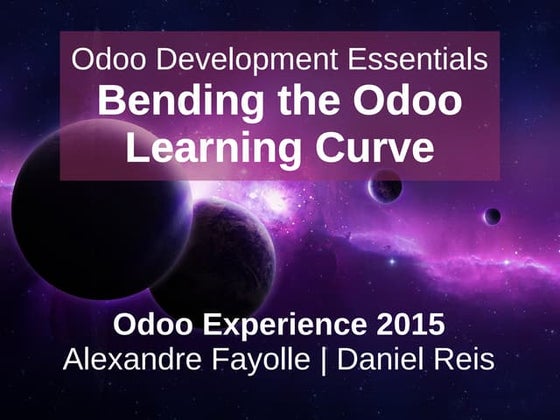 Odoo Development Essentials
Bending the Odoo Learning Curve

Odoo Experience 2015
Alexandre Fayolle | Daniel Reis